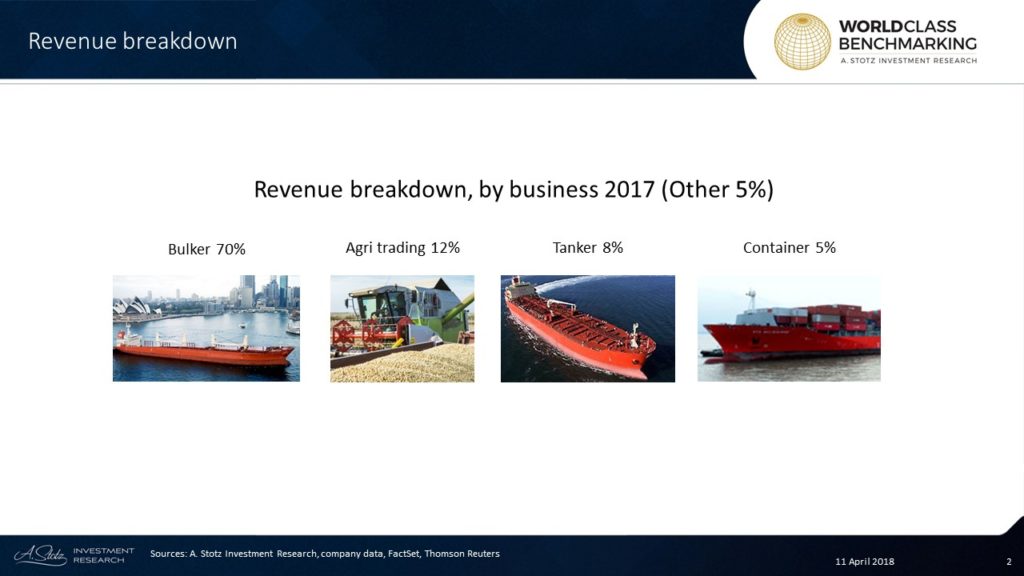 Revenue breakdown

WORLDCLASS BENCHMARKING
A. STOTZ INVESTMENT RESEARCH

Revenue breakdown, by business 2017 (Other 5%)

Bulker 70%

Agri trading 12%

Tanker 8%

Container 5%

A. Stotz INVESTMENT RESEARCH

Sources: A. Stotz Investment Research, company data, FactSet, Thomson Reuters

11 April 2018

2